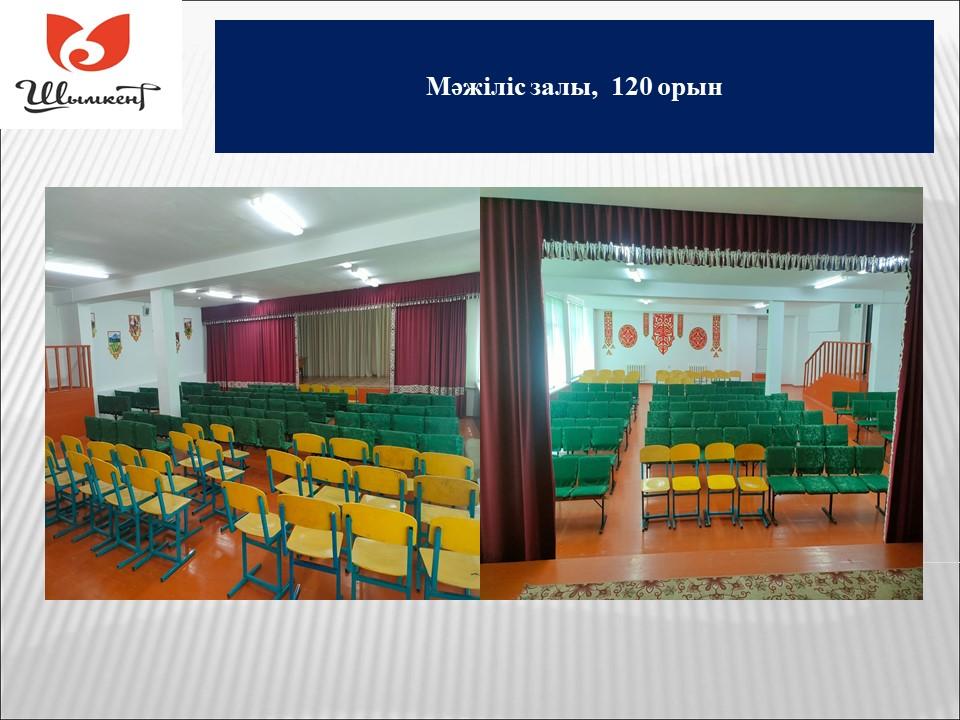 Шымкент

Мәжіліс залы, 120 орын